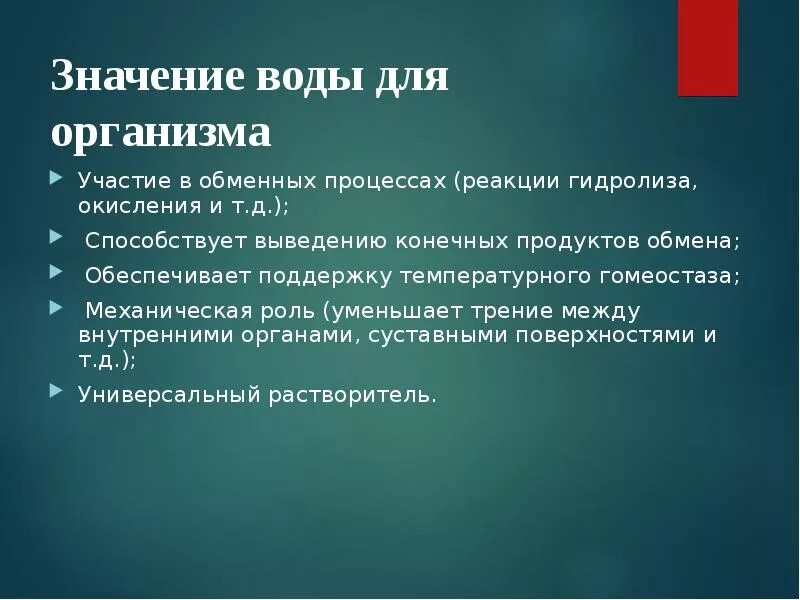 Значение воды для организма

Участие в обменных процессах (реакции гидролиза, окисления и т.д.);

Способствует выведению конечных продуктов обмена;

Обеспечивает поддержку температурного гомеостаза;

Механическая роль (уменьшает трение между внутренними органами, суставными поверхностями и т.д.);

Универсальный растворитель.